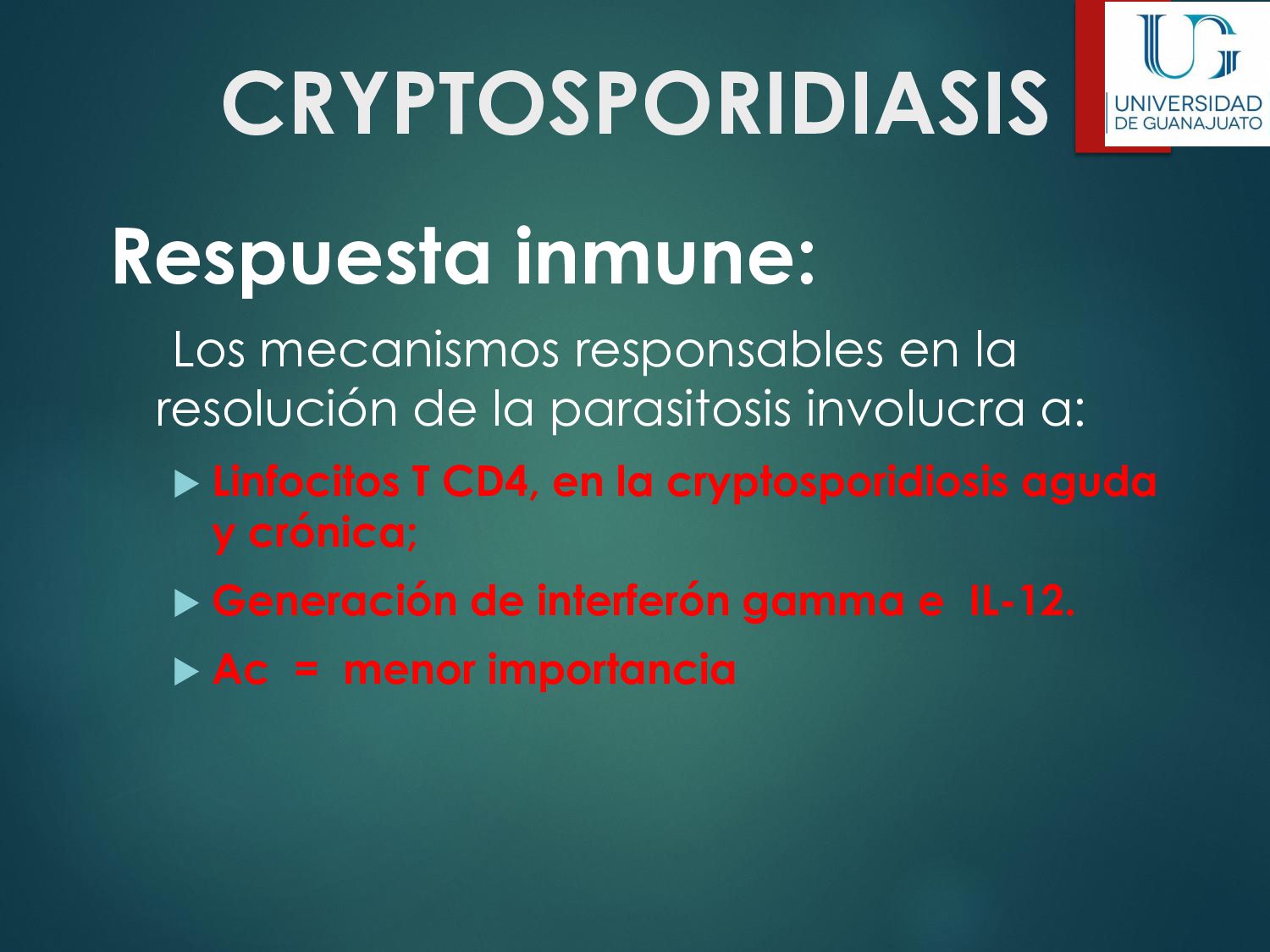 CRYPTOSPORIDIASIS

UG
UNIVERSIDAD DE GUANAJUATO

Respuesta inmune:

Los mecanismos responsables en la resolución de la parasitosis involucra a:

Linfocitos T CD4, en la cryptosporidiosis aguda y crónica;

Generación de interferón gamma e IL-12.

Ac = menor importancia